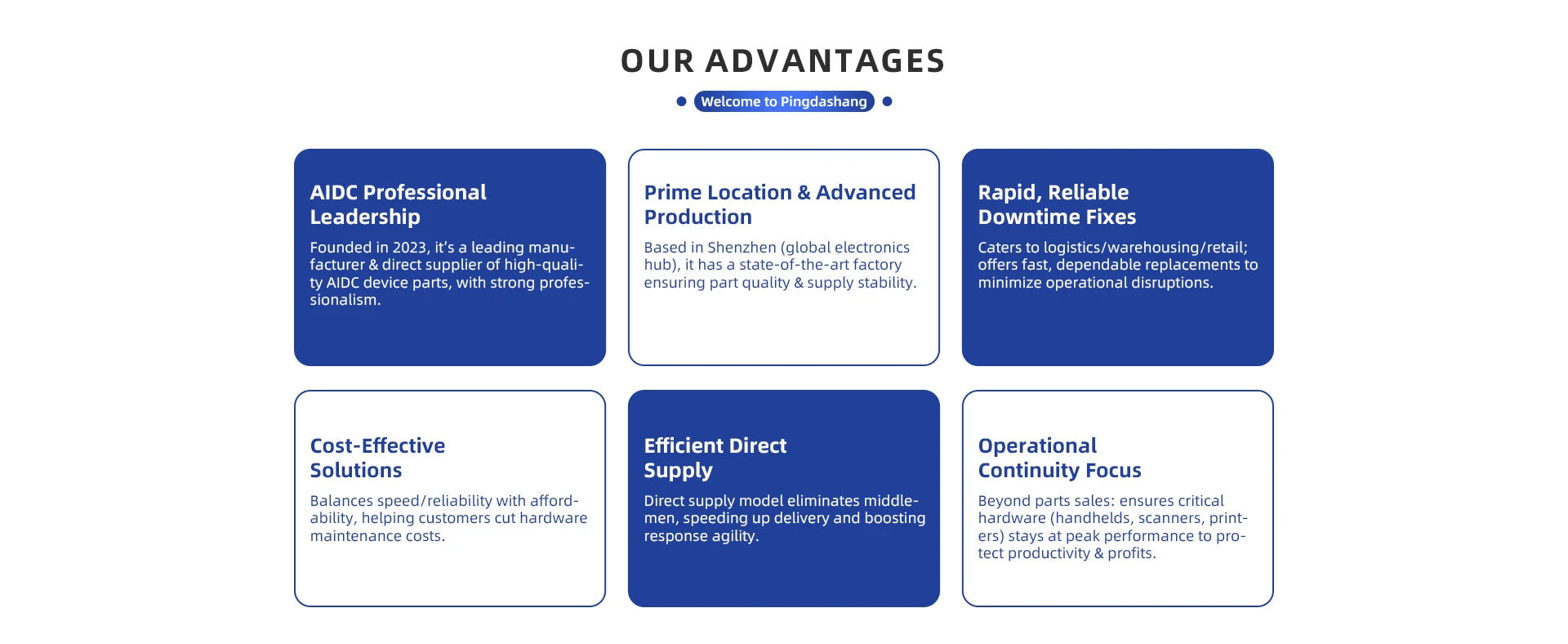 OUR ADVANTAGES

Welcome to Pingdashang

AIDC Professional Leadership

Founded in 2023, it's a leading manufacturer & direct supplier of high-quality AIDC device parts, with strong professionalism.

Prime Location & Advanced Production

Based in Shenzhen (global electronics hub), it has a state-of-the-art factory ensuring part quality & supply stability.

Rapid, Reliable Downtime Fixes

Caters to logistics/warehousing/retail; offers fast, dependable replacements to minimize operational disruptions.

Cost-Effective Solutions

Balances speed/reliability with affordability, helping customers cut hardware maintenance costs.

Efficient Direct Supply

Direct supply model eliminates middlemen, speeding up delivery and boosting response agility.

Operational Continuity Focus

Beyond parts sales: ensures critical hardware (handhelds, scanners, printers) stays at peak performance to protect productivity & profits.